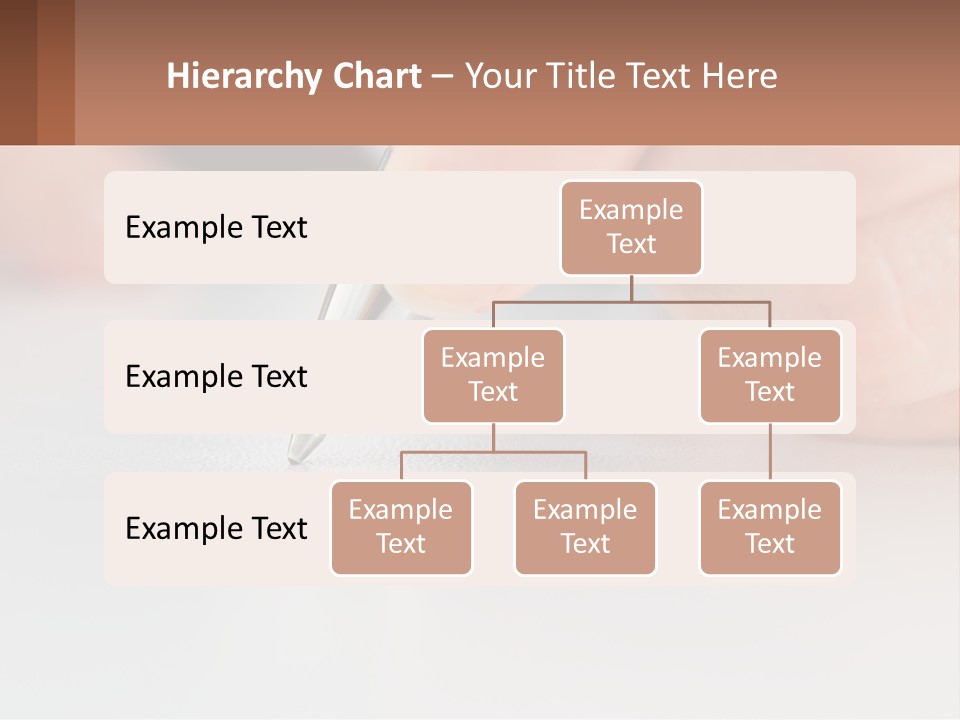 Hierarchy Chart – Your Title Text Here

Example Text

Example Text

Example Text

Example Text

Example Text

Example Text

Example Text

Example Text

Example Text